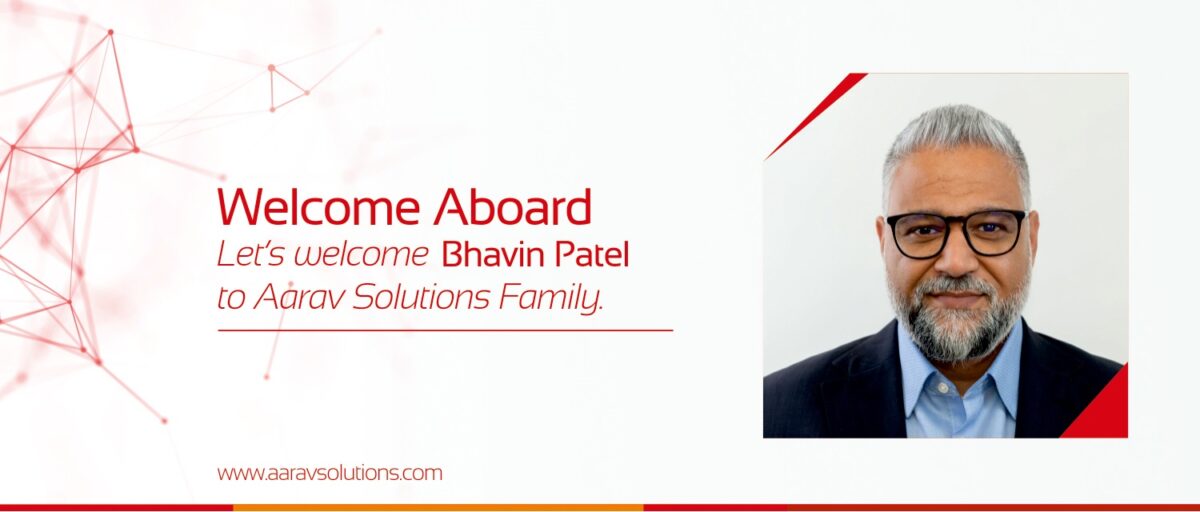 Welcome Aboard

Let's welcome Bhavin Patel to Aarav Solutions Family.

www.aaravsolutions.com